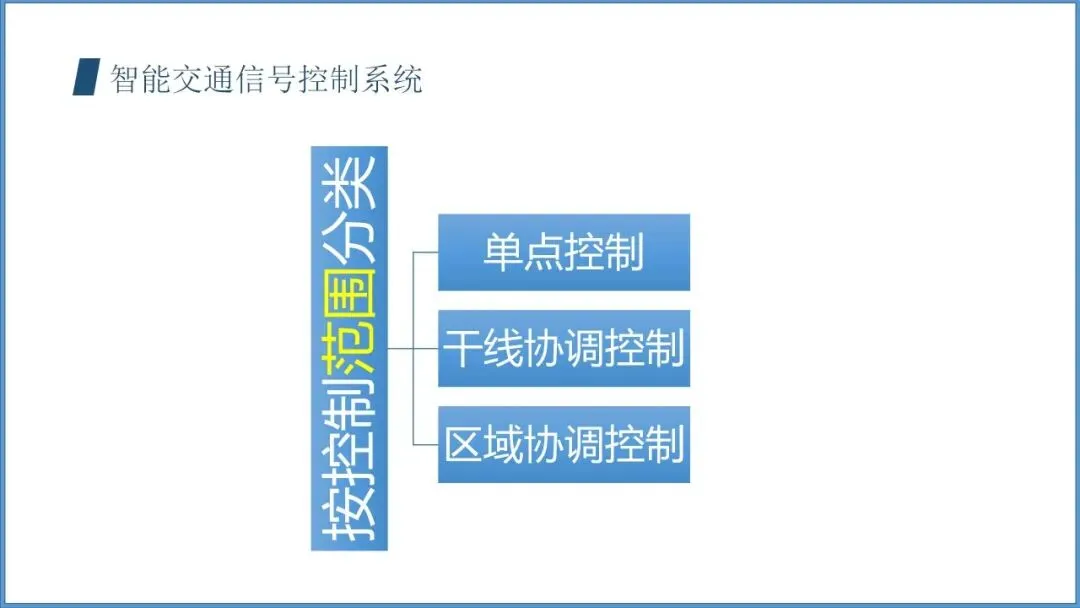 智能交通信号控制系统

按控制范围分类

单点控制

干线协调控制

区域协调控制